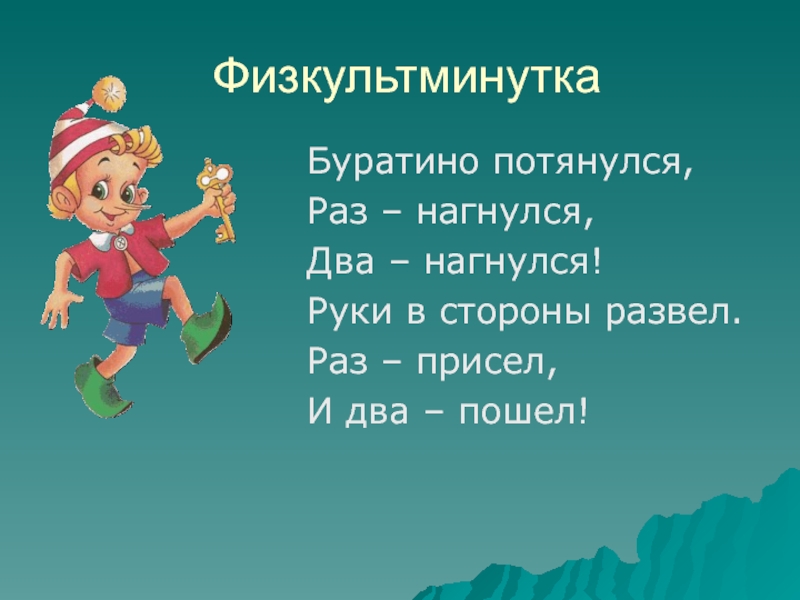 Физкультминутка

Буратино потянулся,
Раз – нагнулся,
Два – нагнулся!
Руки в стороны развел.
Раз – присел,
И два – пошел!